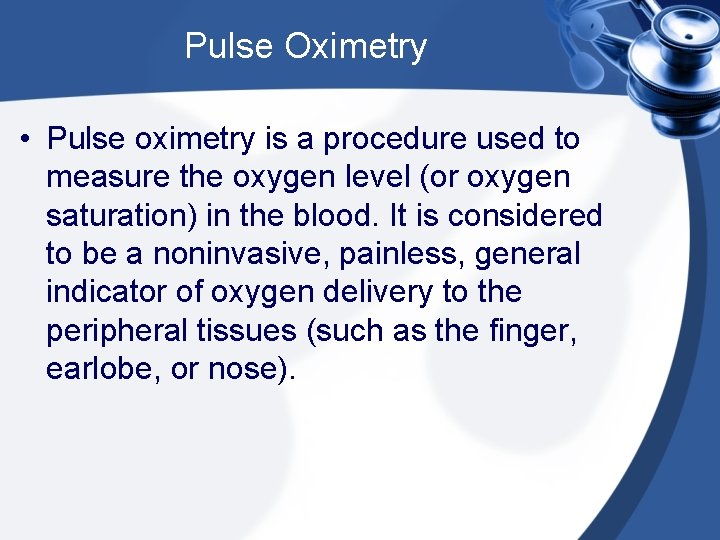 Pulse Oximetry

• Pulse oximetry is a procedure used to measure the oxygen level (or oxygen saturation) in the blood. It is considered to be a noninvasive, painless, general indicator of oxygen delivery to the peripheral tissues (such as the finger, earlobe, or nose).